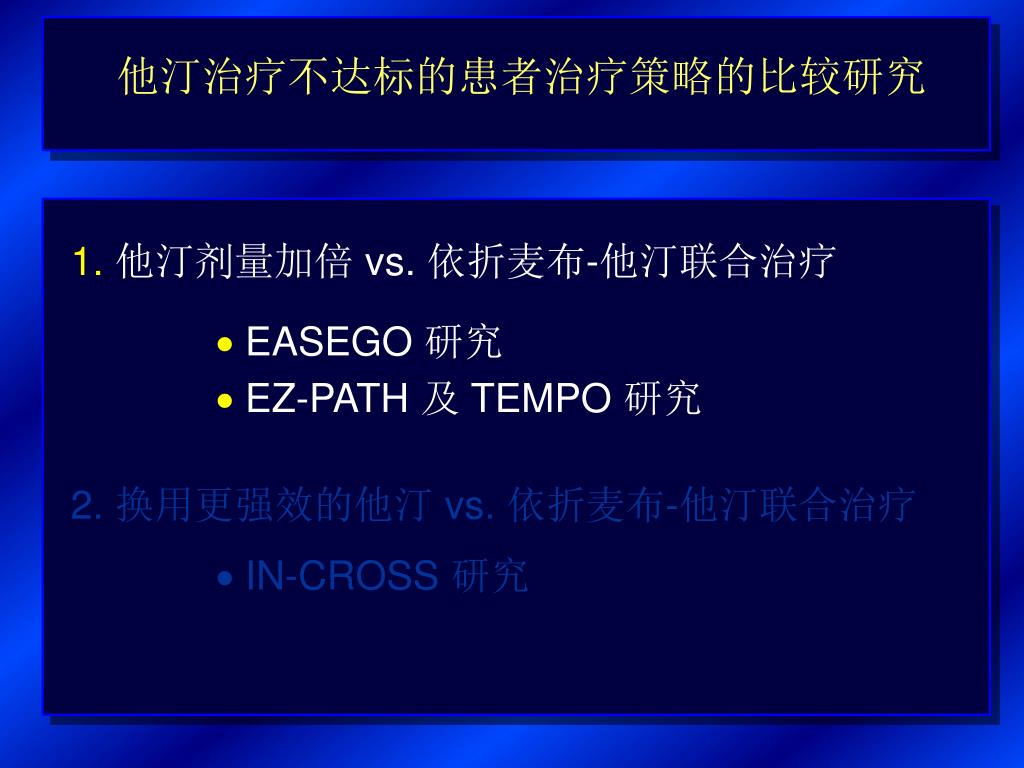 他汀治疗不达标的患者治疗策略的比较研究

1. 他汀剂量加倍 vs. 依折麦布-他汀联合治疗

• EASEGO 研究
• EZ-PATH 及 TEMPO 研究

2. 换用更强效的他汀 vs. 依折麦布-他汀联合治疗

• IN-CROSS 研究